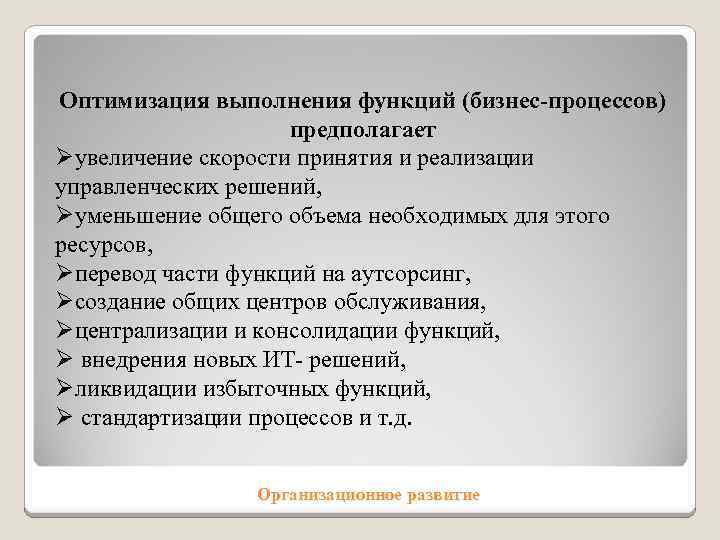 Оптимизация выполнения функций (бизнес-процессов) предполагает

➢увеличение скорости принятия и реализации управленческих решений,
➢уменьшение общего объема необходимых для этого ресурсов,
➢перевод части функций на аутсорсинг,
➢создание общих центров обслуживания,
➢централизации и консолидации функций,
➢ внедрения новых ИТ- решений,
➢ликвидации избыточных функций,
➢ стандартизации процессов и т.д.

Организационное развитие